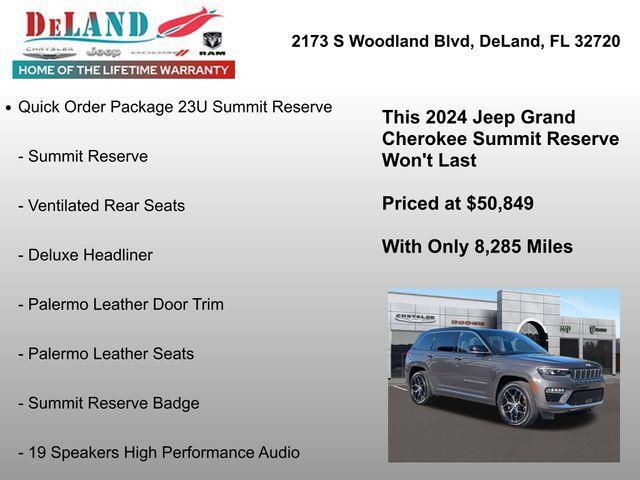 DeLAND
CHRYSLER Jeep DODGE RAM
HOME OF THE LIFETIME WARRANTY

2173 S Woodland Blvd, DeLand, FL 32720

• Quick Order Package 23U Summit Reserve

- Summit Reserve

- Ventilated Rear Seats

- Deluxe Headliner

- Palermo Leather Door Trim

- Palermo Leather Seats

- Summit Reserve Badge

- 19 Speakers High Performance Audio

This 2024 Jeep Grand Cherokee Summit Reserve Won't Last

Priced at $50,849

With Only 8,285 Miles

CHRYSLER DODGE